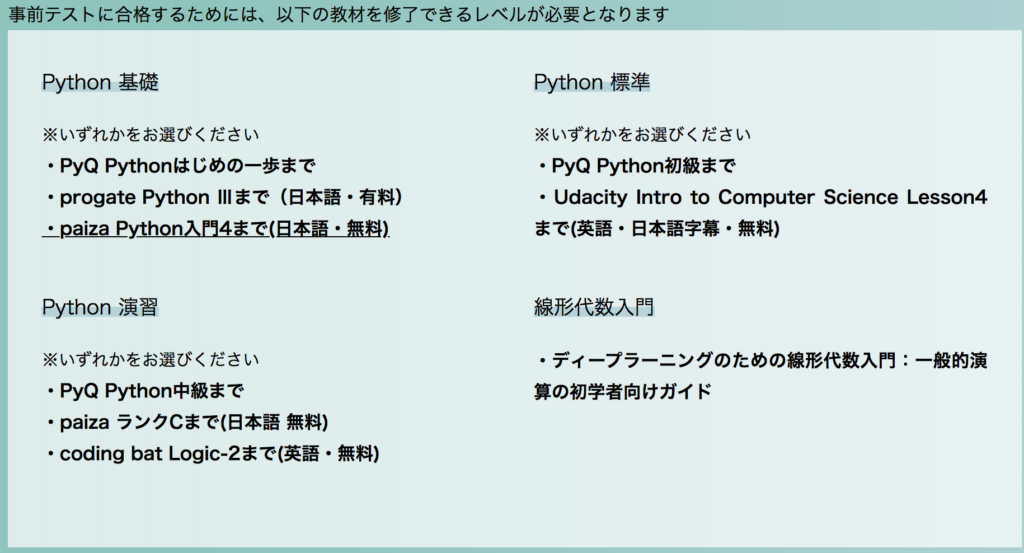 事前テストに合格するためには、以下の教材を修了できるレベルが必要となります

Python 基礎

※いずれかをお選びください
・PyQ Pythonはじめの一歩まで
・progate Python IIIまで（日本語・有料）
・paiza Python入門4まで(日本語・無料)

Python 演習

※いずれかをお選びください
・PyQ Python中級まで
・paiza ランクCまで(日本語 無料)
・coding bat Logic-2まで(英語・無料)

Python 標準

※いずれかをお選びください
・PyQ Python初級まで
・Udacity Intro to Computer Science Lesson4まで(英語・日本語字幕・無料)

線形代数入門

・ディープラーニングのための線形代数入門：一般的演算の初学者向けガイド